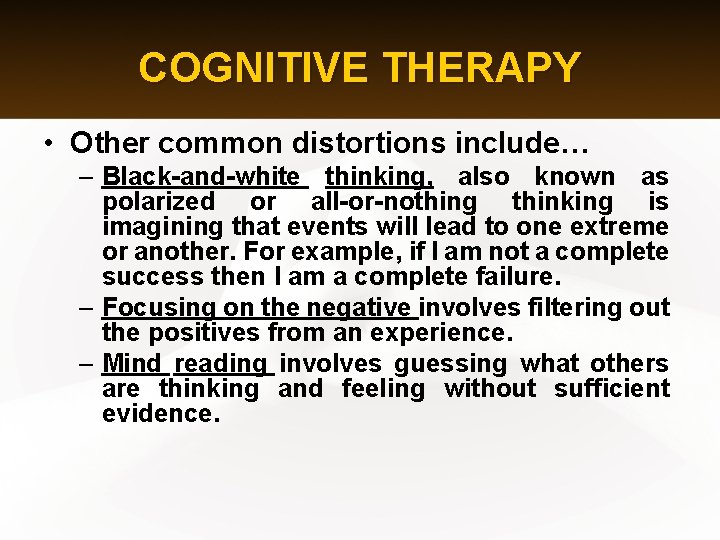 COGNITIVE THERAPY

• Other common distortions include…
– Black-and-white thinking, also known as polarized or all-or-nothing thinking is imagining that events will lead to one extreme or another. For example, if I am not a complete success then I am a complete failure.
– Focusing on the negative involves filtering out the positives from an experience.
– Mind reading involves guessing what others are thinking and feeling without sufficient evidence.